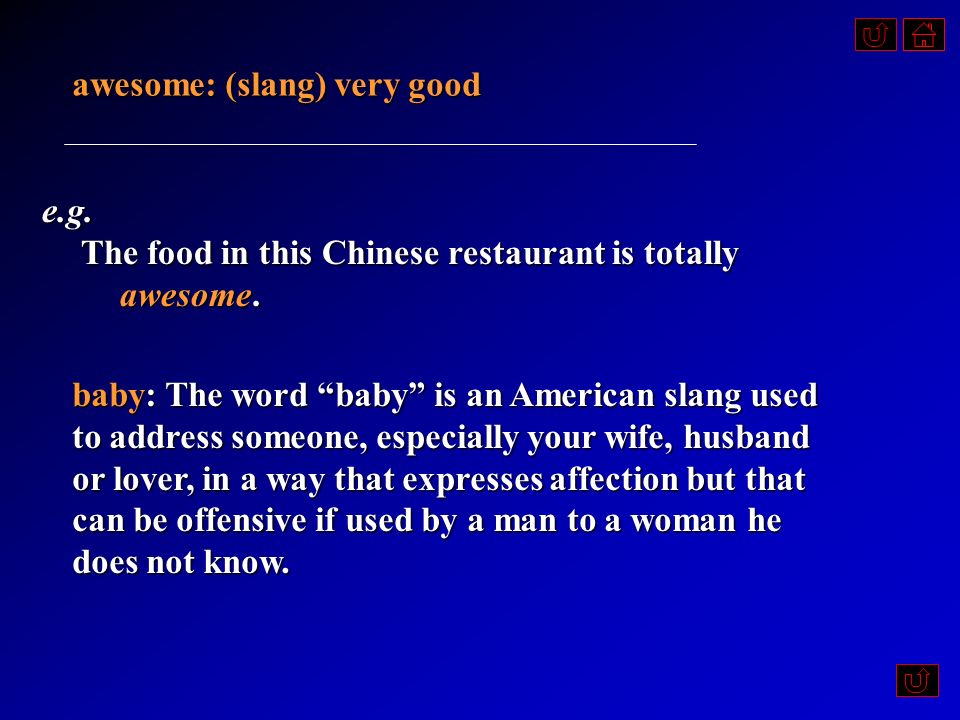 awesome: (slang) very good

e.g.
The food in this Chinese restaurant is totally awesome.

baby: The word “baby” is an American slang used to address someone, especially your wife, husband or lover, in a way that expresses affection but that can be offensive if used by a man to a woman he does not know.